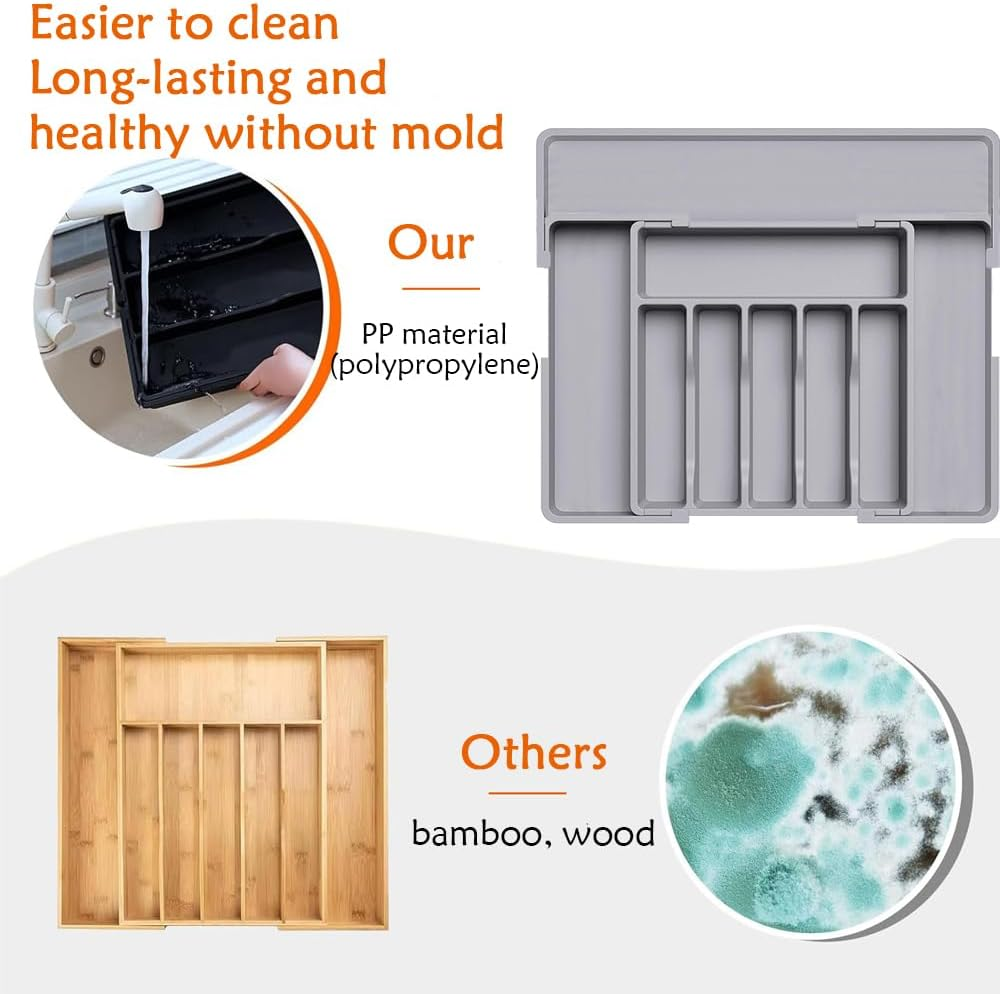 Easier to clean
Long-lasting and healthy without mold

Our

PP material (polypropylene)

Others

bamboo, wood